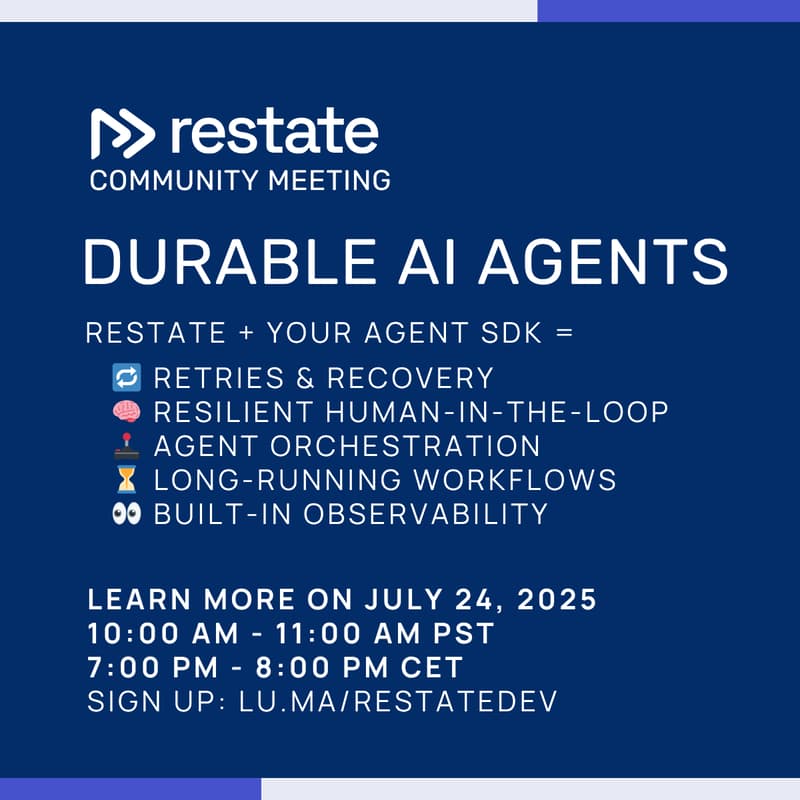 restate
COMMUNITY MEETING

DURABLE AI AGENTS

RESTATE + YOUR AGENT SDK =
🔁 RETRIES & RECOVERY
🧠 RESILIENT HUMAN-IN-THE-LOOP
🕹️ AGENT ORCHESTRATION
⏳ LONG-RUNNING WORKFLOWS
👀 BUILT-IN OBSERVABILITY

LEARN MORE ON JULY 24, 2025
10:00 AM - 11:00 AM PST
7:00 PM - 8:00 PM CET
SIGN UP: LU.MA/RESTATEDEV